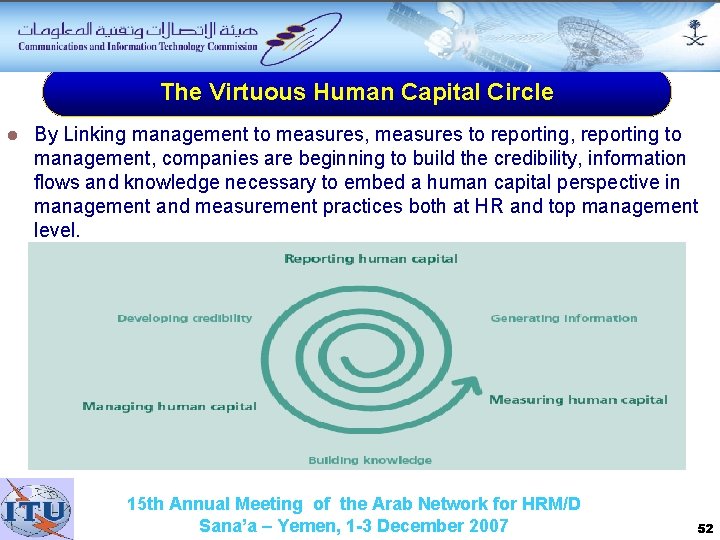 هيئة الاتصالات وتقنية المعلومات
Communications and Information Technology Commission

The Virtuous Human Capital Circle

By Linking management to measures, measures to reporting, reporting to management, companies are beginning to build the credibility, information flows and knowledge necessary to embed a human capital perspective in management and measurement practices both at HR and top management level.

Reporting human capital

Developing credibility

Generating information

Managing human capital

Measuring human capital

Building knowledge

ITU

15th Annual Meeting of the Arab Network for HRM/D
Sana'a – Yemen, 1-3 December 2007

52